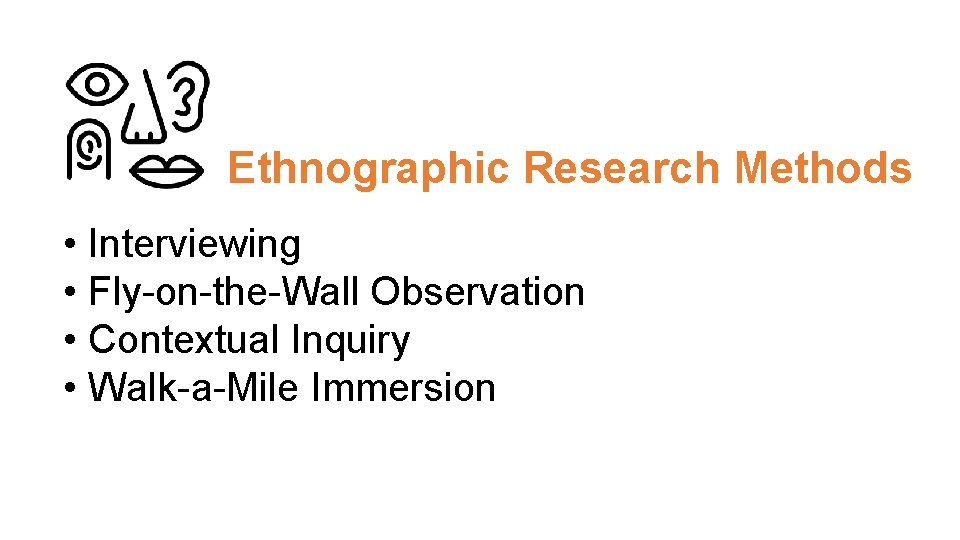 Ethnographic Research Methods

• Interviewing
• Fly-on-the-Wall Observation
• Contextual Inquiry
• Walk-a-Mile Immersion